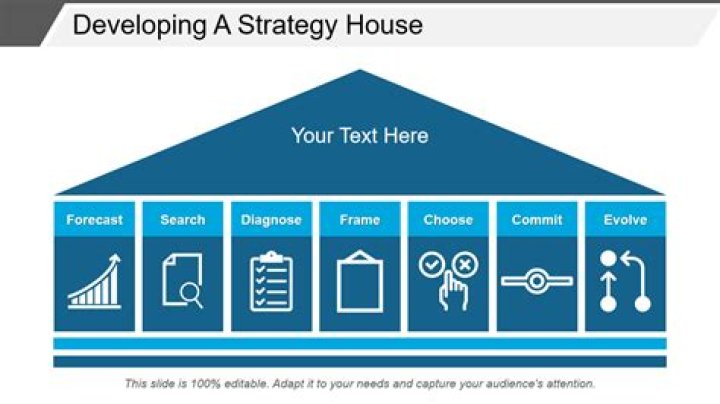 Developing A Strategy House

Your Text Here

Forecast

Search

Diagnose

Frame

Choose

Commit

Evolve

This slide is 100% editable. Adapt it to your needs and capture your audience's attention.